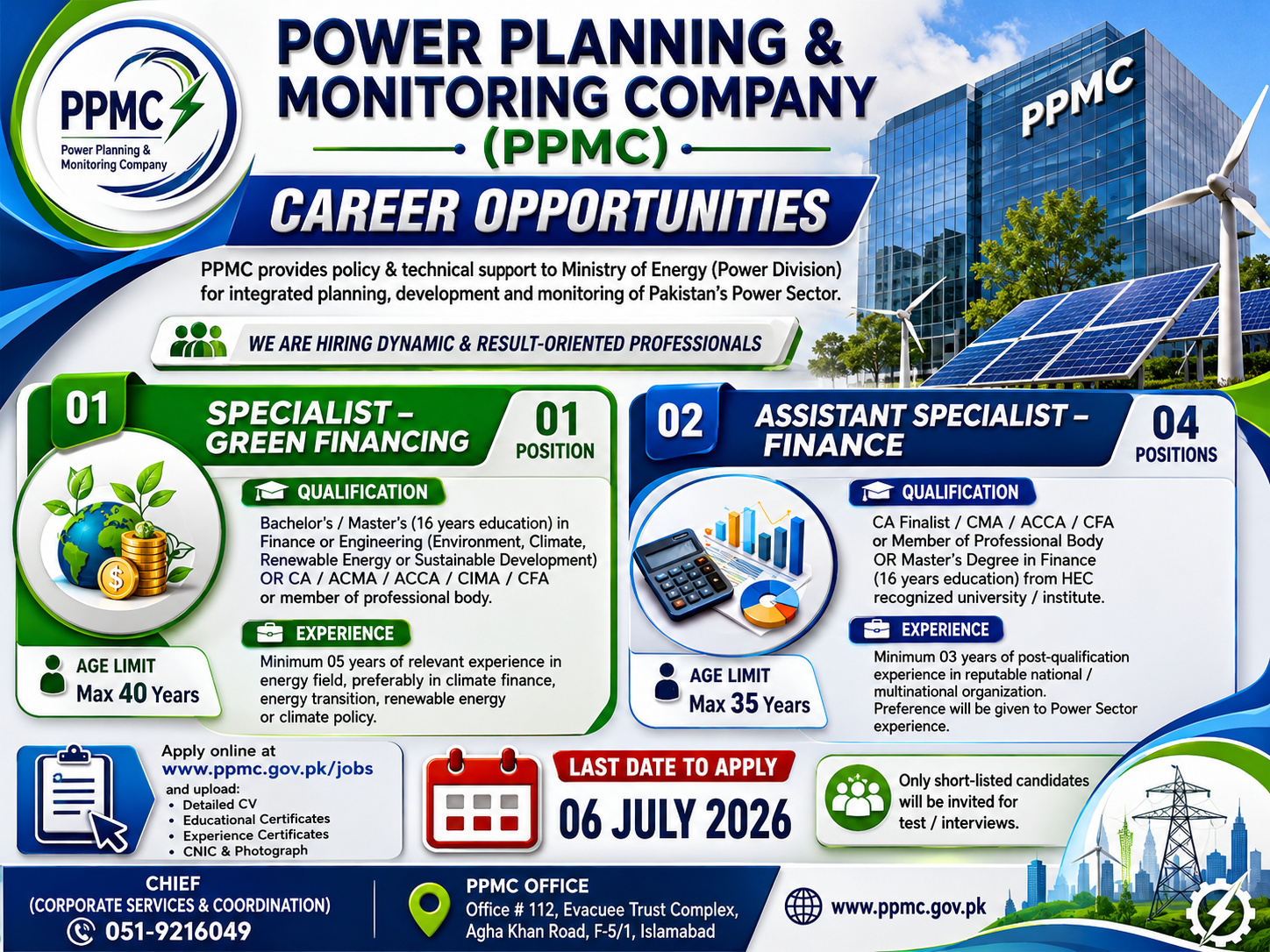 PPMC
Power Planning & Monitoring Company

POWER PLANNING & MONITORING COMPANY (PPMC)

PPMC

CAREER OPPORTUNITIES

PPMC provides policy & technical support to Ministry of Energy (Power Division) for integrated planning, development and monitoring of Pakistan's Power Sector.

WE ARE HIRING DYNAMIC & RESULT-ORIENTED PROFESSIONALS

01
SPECIALIST – GREEN FINANCING
01 POSITION

QUALIFICATION
Bachelor's / Master's (16 years education) in Finance or Engineering (Environment, Climate, Renewable Energy or Sustainable Development) OR CA / ACMA / ACCA / CIMA / CFA or member of professional body.

EXPERIENCE
Minimum 05 years of relevant experience in energy field, preferably in climate finance, energy transition, renewable energy or climate policy.

AGE LIMIT
Max 40 Years

02
ASSISTANT SPECIALIST – FINANCE
04 POSITIONS

QUALIFICATION
CA Finalist / CMA / ACCA / CFA or Member of Professional Body OR Master's Degree in Finance (16 years education) from HEC recognized university / institute.

EXPERIENCE
Minimum 03 years of post-qualification experience in reputable national / multinational organization. Preference will be given to Power Sector experience.

AGE LIMIT
Max 35 Years

Apply online at
www.ppmc.gov.pk/jobs
and upload:
• Detailed CV
• Educational Certificates
• Experience Certificates
• CNIC & Photograph

LAST DATE TO APPLY
06 JULY 2026

Only short-listed candidates will be invited for test / interviews.

CHIEF
(CORPORATE SERVICES & COORDINATION)
051-9216049

PPMC OFFICE
Office # 112, Evacuee Trust Complex, Agha Khan Road, F-5/1, Islamabad

www.ppmc.gov.pk